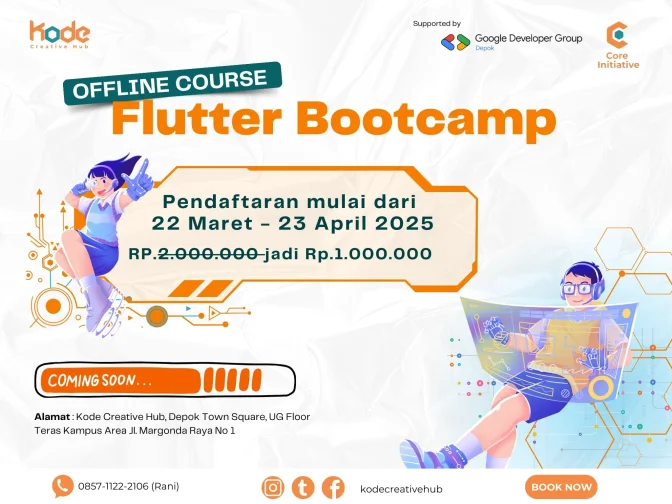 Kode
Creative Hub

Supported by
Google Developer Group
Depok

Core Initiative

OFFLINE COURSE
Flutter Bootcamp

Pendaftaran mulai dari
22 Maret - 23 April 2025
RP.2.000.000 jadi Rp.1.000.000

COMING SOON...

Alamat : Kode Creative Hub, Depok Town Square, UG Floor Teras Kampus Area Jl. Margonda Raya No 1

0857-1122-2106 (Rani)

kodecreativehub

BOOK NOW